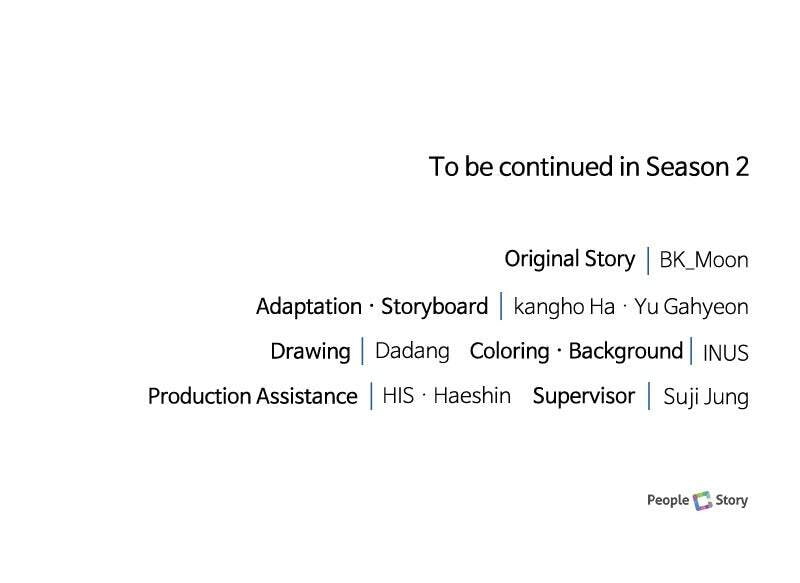 To be continued in Season 2

Original Story | BK_Moon

Adaptation · Storyboard | kangho Ha · Yu Gahyeon

Drawing | Dadang Coloring · Background | INUS

Production Assistance | HIS · Haeshin Supervisor | Suji Jung

People Story